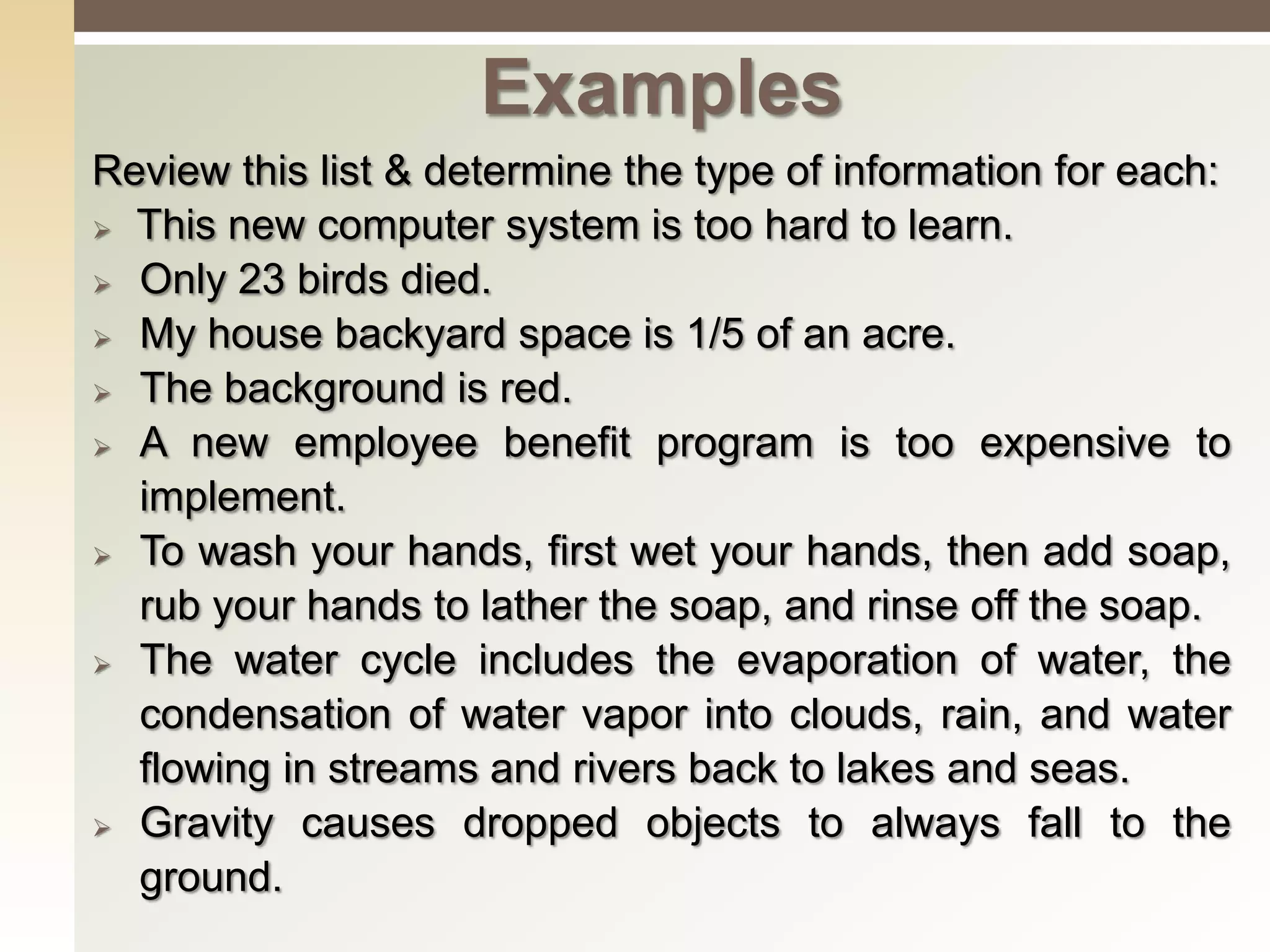 Examples

Review this list & determine the type of information for each:

➢ This new computer system is too hard to learn.
➢ Only 23 birds died.
➢ My house backyard space is 1/5 of an acre.
➢ The background is red.
➢ A new employee benefit program is too expensive to implement.
➢ To wash your hands, first wet your hands, then add soap, rub your hands to lather the soap, and rinse off the soap.
➢ The water cycle includes the evaporation of water, the condensation of water vapor into clouds, rain, and water flowing in streams and rivers back to lakes and seas.
➢ Gravity causes dropped objects to always fall to the ground.